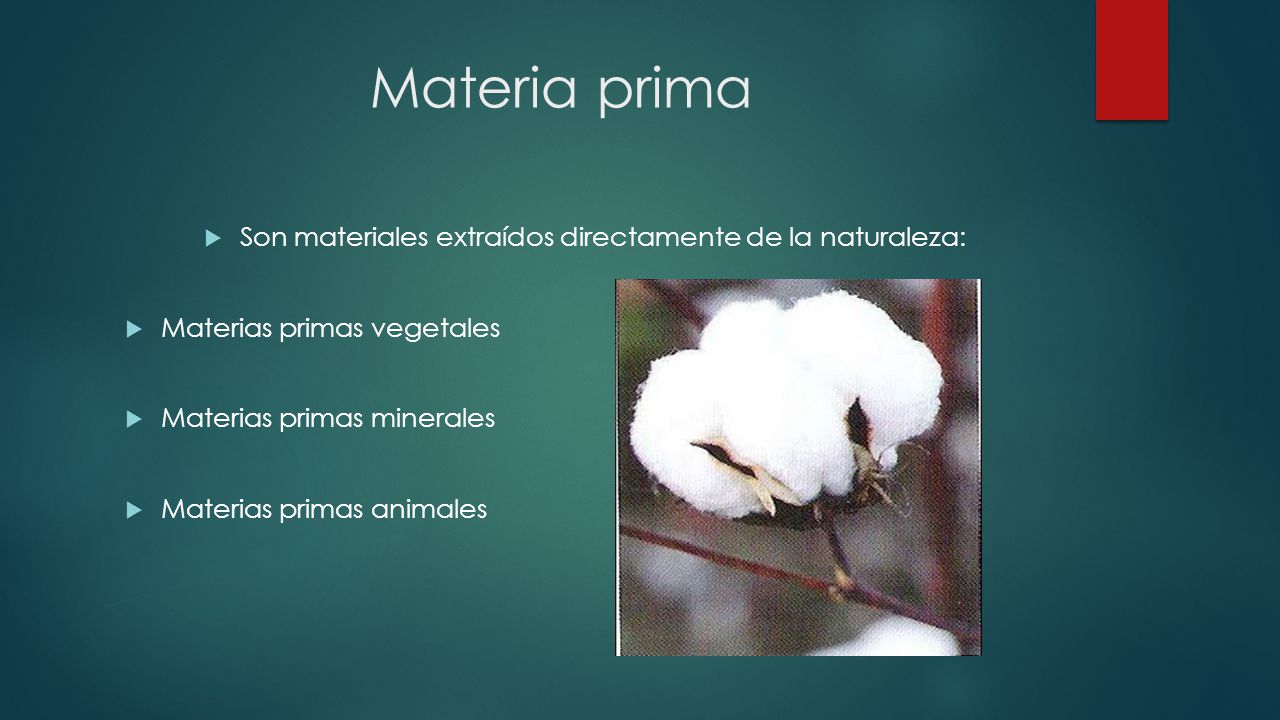 Materia prima

Son materiales extraídos directamente de la naturaleza:

Materias primas vegetales

Materias primas minerales

Materias primas animales